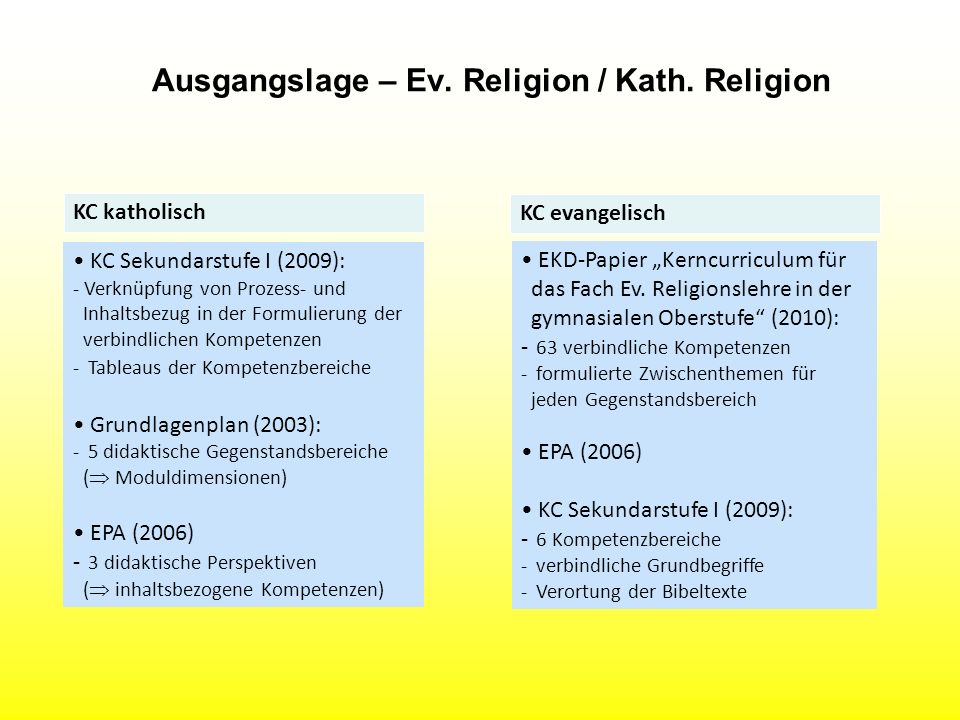 Ausgangslage – Ev. Religion / Kath. Religion

KC katholisch

• KC Sekundarstufe I (2009):
- Verknüpfung von Prozess- und Inhaltsbezug in der Formulierung der verbindlichen Kompetenzen
- Tableaus der Kompetenzbereiche

• Grundlagenplan (2003):
- 5 didaktische Gegenstandsbereiche ($\Rightarrow$ Moduldimensionen)

• EPA (2006)
- 3 didaktische Perspektiven ($\Rightarrow$ inhaltsbezogene Kompetenzen)

KC evangelisch

• EKD-Papier „Kerncurriculum für das Fach Ev. Religionslehre in der gymnasialen Oberstufe“ (2010):
- 63 verbindliche Kompetenzen
- formulierte Zwischenthemen für jeden Gegenstandsbereich

• EPA (2006)

• KC Sekundarstufe I (2009):
- 6 Kompetenzbereiche
- verbindliche Grundbegriffe
- Verortung der Bibeltexte